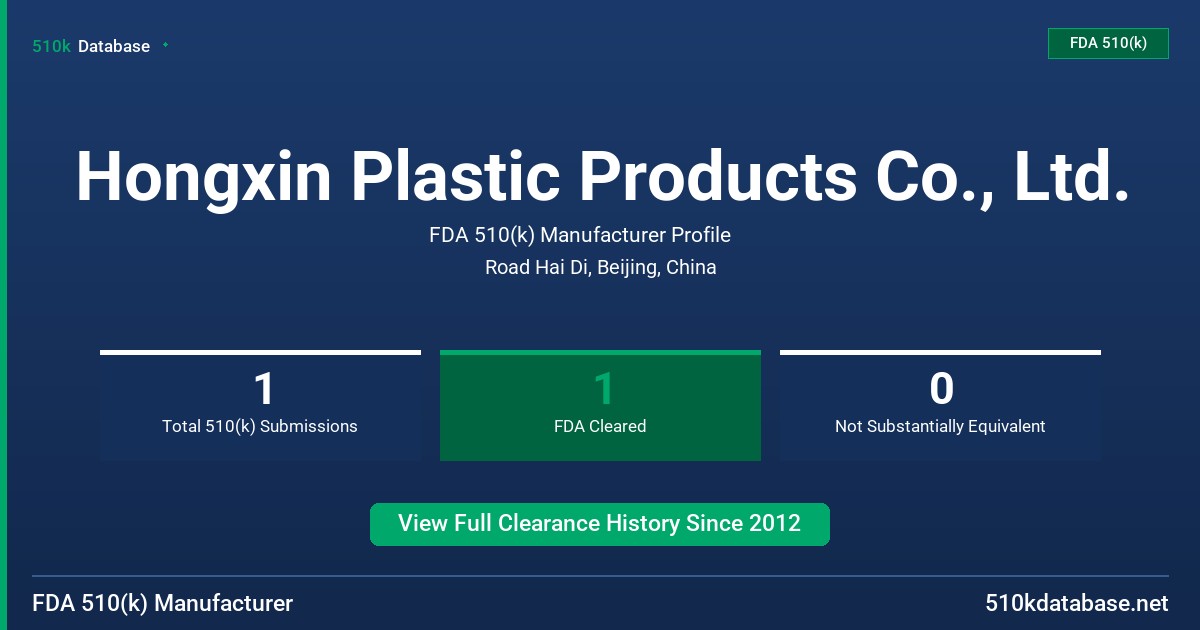 510k Database

FDA 510(k)

Hongxin Plastic Products Co., Ltd.

FDA 510(k) Manufacturer Profile

Road Hai Di, Beijing, China

1
Total 510(k) Submissions

1
FDA Cleared

0
Not Substantially Equivalent

View Full Clearance History Since 2012

FDA 510(k) Manufacturer

510kdatabase.net